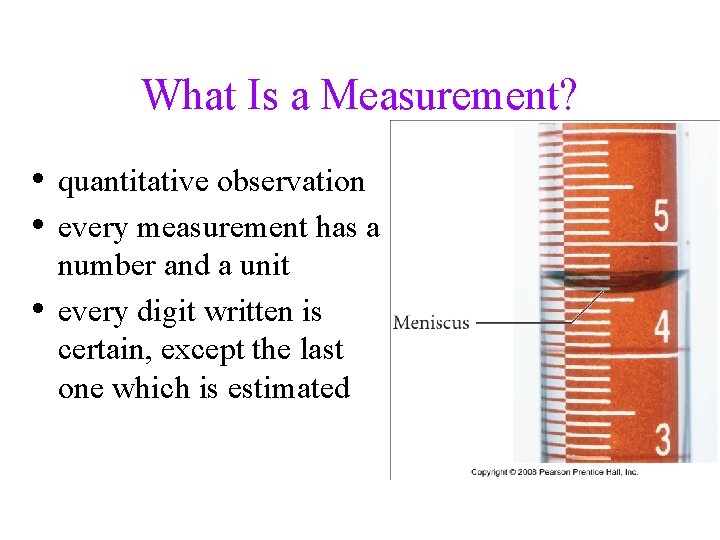 What Is a Measurement?

• quantitative observation
• every measurement has a number and a unit
• every digit written is certain, except the last one which is estimated

5
Meniscus
4
3

Copyright © 2008 Pearson Prentice Hall, Inc.